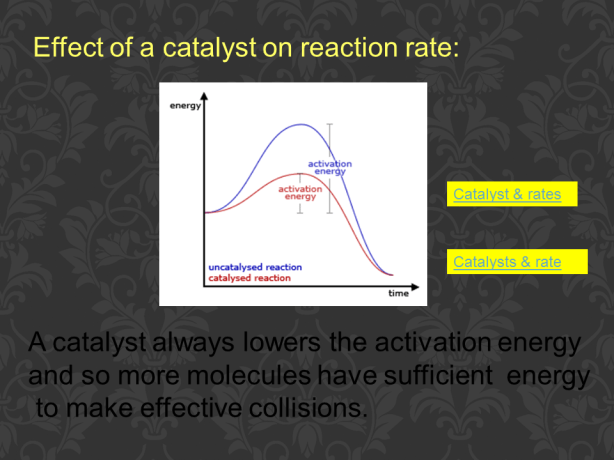 Effect of a catalyst on reaction rate:

energy

activation energy

activation energy

uncatalysed reaction
catalysed reaction

time

Catalyst & rates

Catalysts & rate

A catalyst always lowers the activation energy and so more molecules have sufficient energy to make effective collisions.